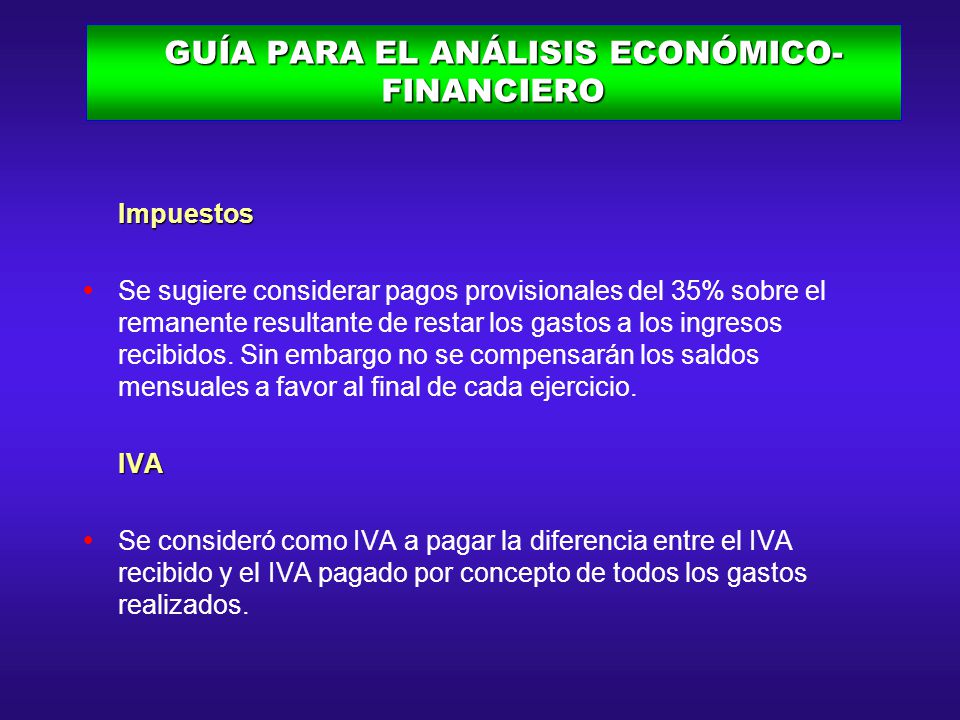 GUÍA PARA EL ANÁLISIS ECONÓMICO-FINANCIERO

Impuestos

• Se sugiere considerar pagos provisionales del 35% sobre el remanente resultante de restar los gastos a los ingresos recibidos. Sin embargo no se compensarán los saldos mensuales a favor al final de cada ejercicio.

IVA

• Se consideró como IVA a pagar la diferencia entre el IVA recibido y el IVA pagado por concepto de todos los gastos realizados.